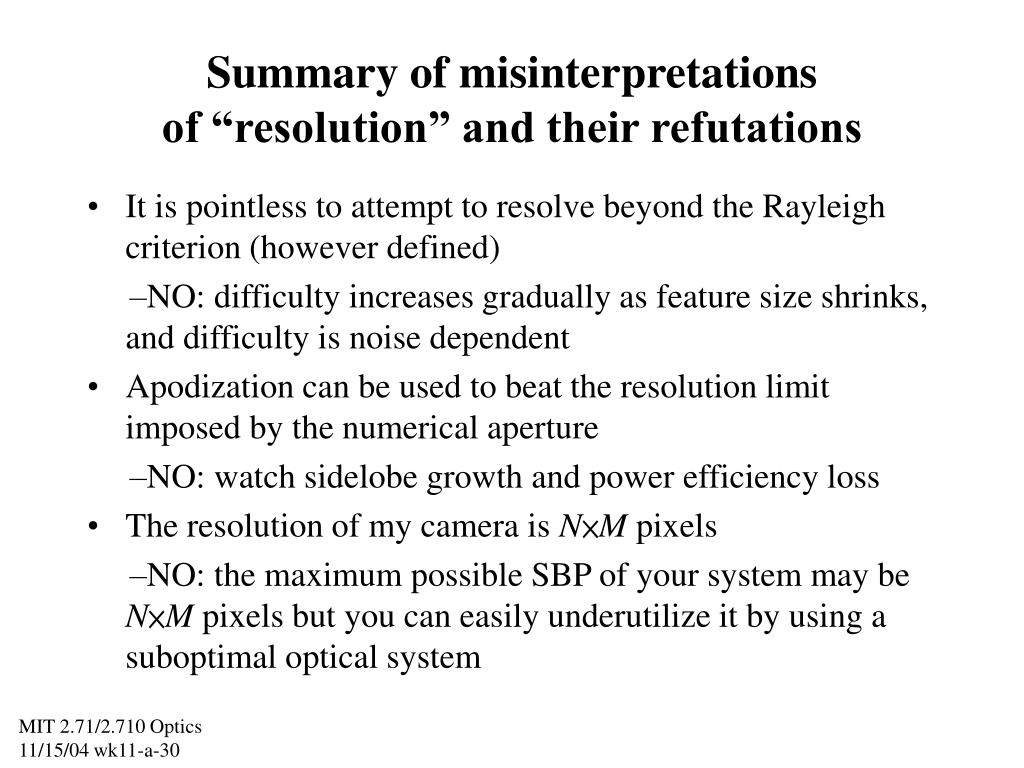 Summary of misinterpretations of “resolution” and their refutations

• It is pointless to attempt to resolve beyond the Rayleigh criterion (however defined)

–NO: difficulty increases gradually as feature size shrinks, and difficulty is noise dependent

• Apodization can be used to beat the resolution limit imposed by the numerical aperture

–NO: watch sidelobe growth and power efficiency loss

• The resolution of my camera is $N \times M$ pixels

–NO: the maximum possible SBP of your system may be $N \times M$ pixels but you can easily underutilize it by using a suboptimal optical system

MIT 2.71/2.710 Optics
11/15/04 wk11-a-30